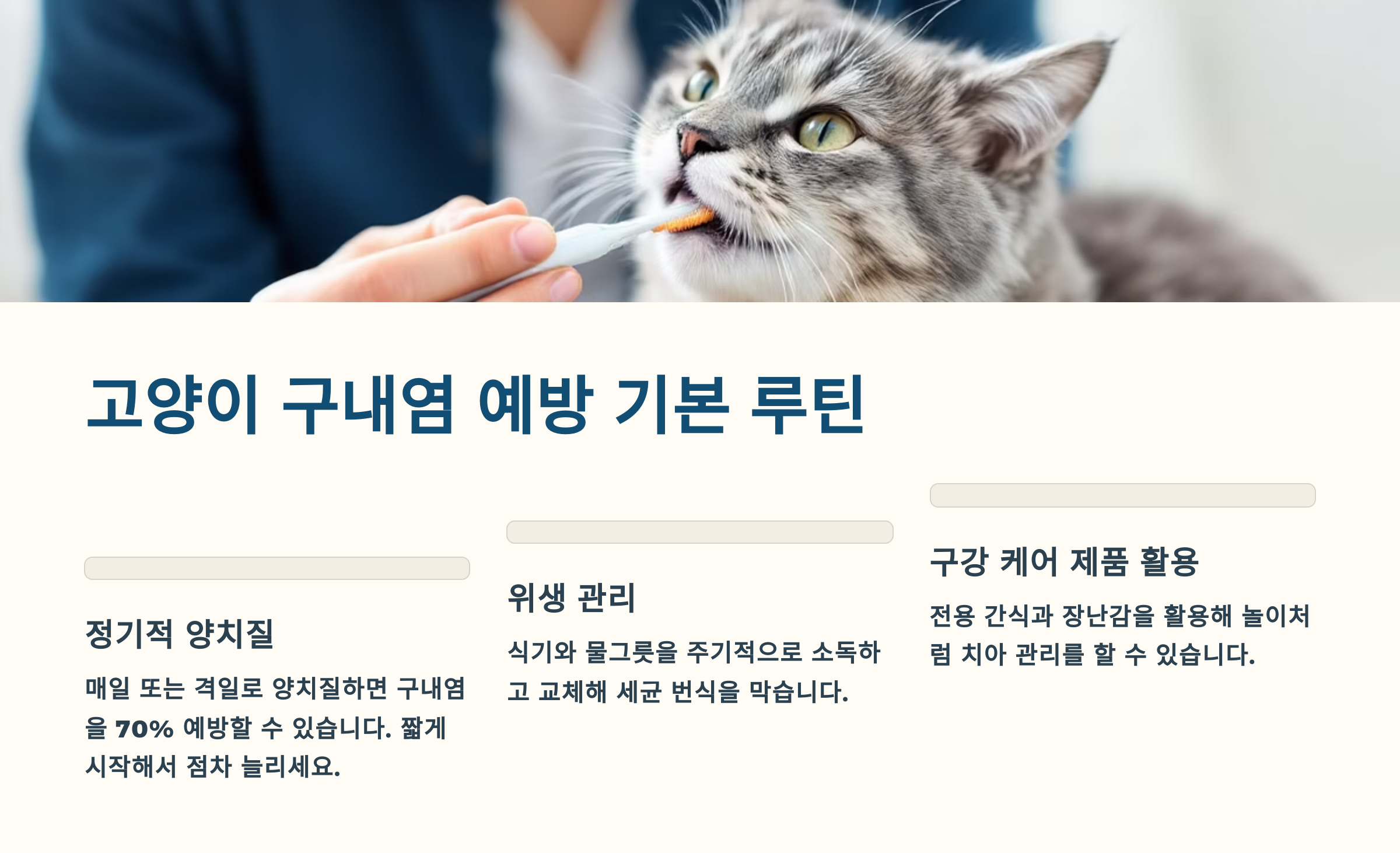 고양이 구내염 예방 기본 루틴

정기적 양치질

매일 또는 격일로 양치질하면 구내염을 70% 예방할 수 있습니다. 짧게 시작해서 점차 늘리세요.

위생 관리

식기와 물그릇을 주기적으로 소독하고 교체해 세균 번식을 막습니다.

구강 케어 제품 활용

전용 간식과 장난감을 활용해 놀이처럼 치아 관리를 할 수 있습니다.